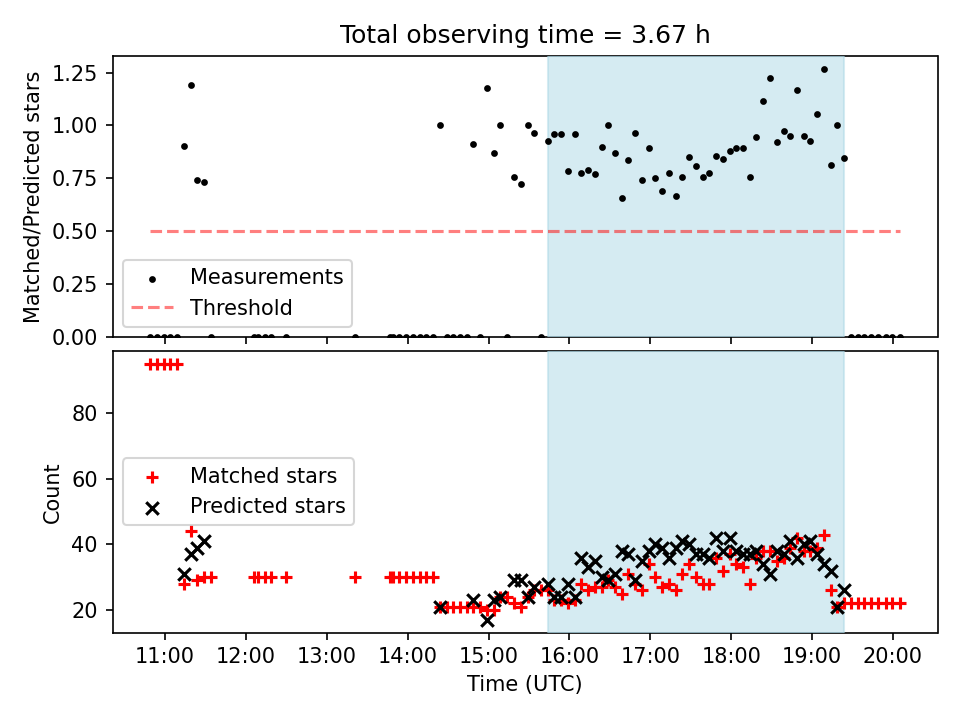 Total observing time = 3.67 h

Matched/Predicted stars

1.25
1.00
0.75
0.50
0.25
0.00

Measurements
Threshold

Count

80
60
40
20

Matched stars
Predicted stars

11:00 12:00 13:00 14:00 15:00 16:00 17:00 18:00 19:00 20:00

Time (UTC)